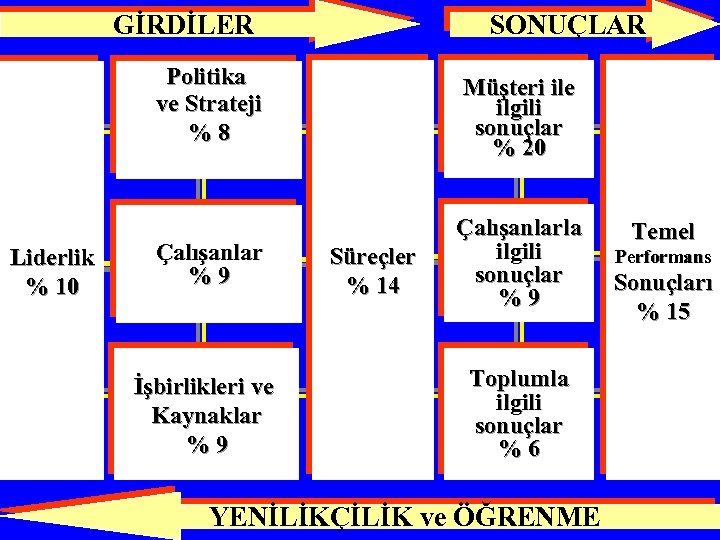 GİRDİLER

SONUÇLAR

Liderlik
% 10

Politika
ve Strateji
% 8

Çalışanlar
% 9

İşbirlikleri ve
Kaynaklar
% 9

Süreçler
% 14

Müşteri ile
ilgili
sonuçlar
% 20

Çalışanlarla
ilgili
sonuçlar
% 9

Toplumla
ilgili
sonuçlar
% 6

Temel
Performans
Sonuçları
% 15

YENİLİKÇİLİK ve ÖĞRENME